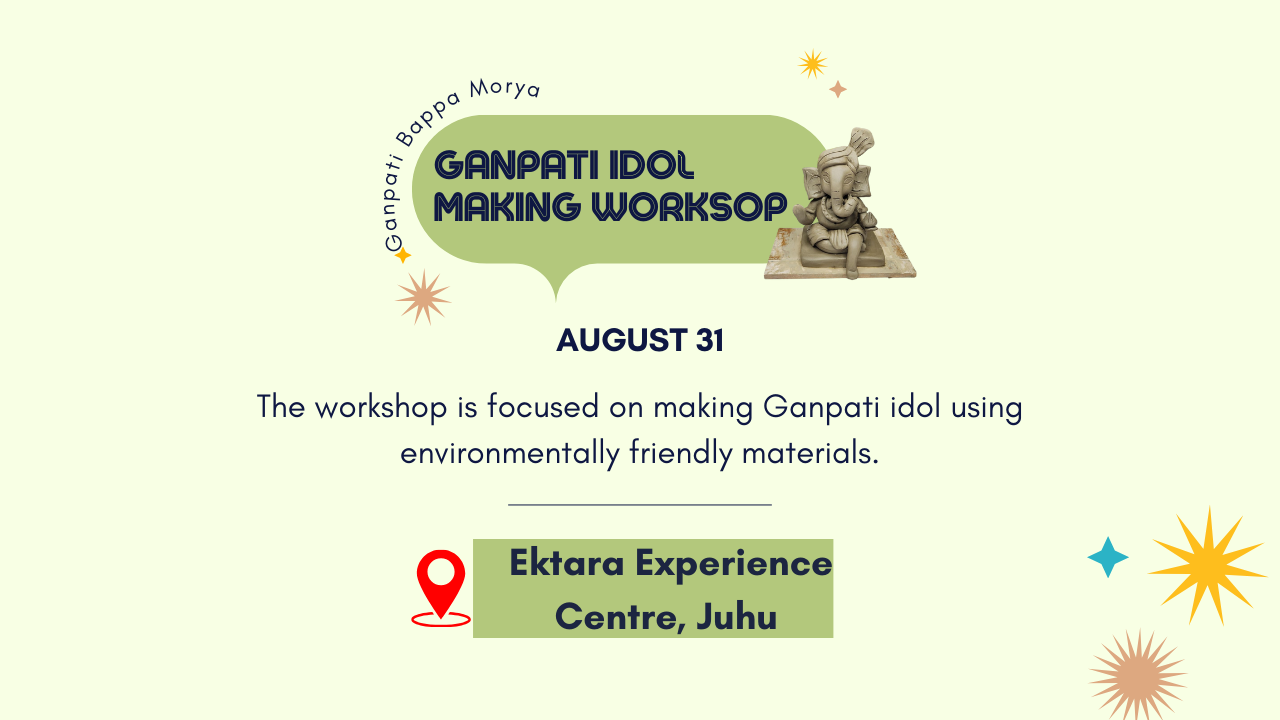 Ganpati Bappa Morya

GANPATI IDOL MAKING WORKSOP

AUGUST 31

The workshop is focused on making Ganpati idol using environmentally friendly materials.

Ektara Experience Centre, Juhu